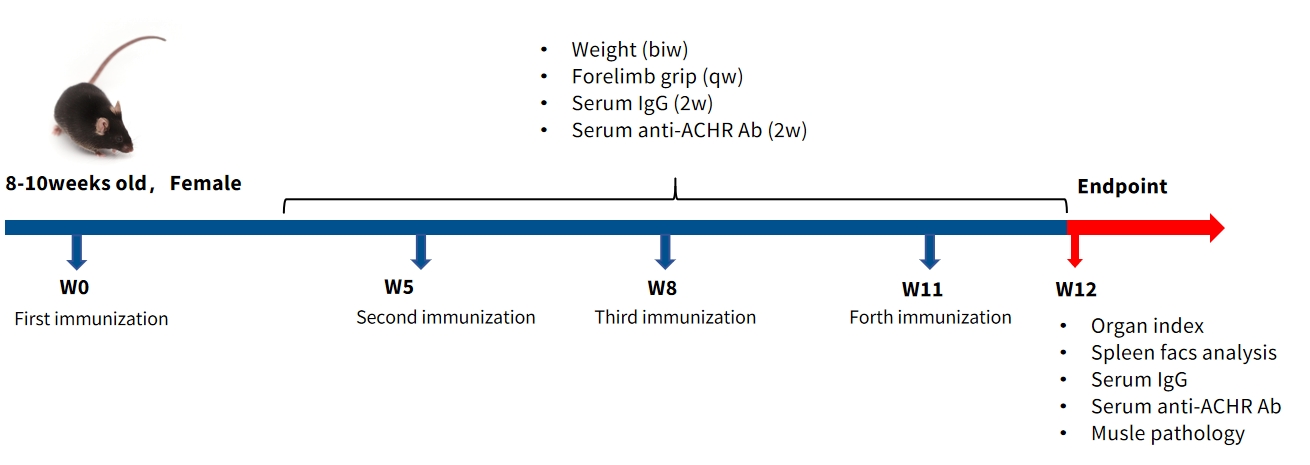 • Weight (biw)
• Forelimb grip (qw)
• Serum IgG (2w)
• Serum anti-ACHR Ab (2w)

8-10weeks old， Female

Endpoint

W0
First immunization

W5
Second immunization

W8
Third immunization

W11
Forth immunization

W12
• Organ index
• Spleen facs analysis
• Serum IgG
• Serum anti-ACHR Ab
• Musle pathology